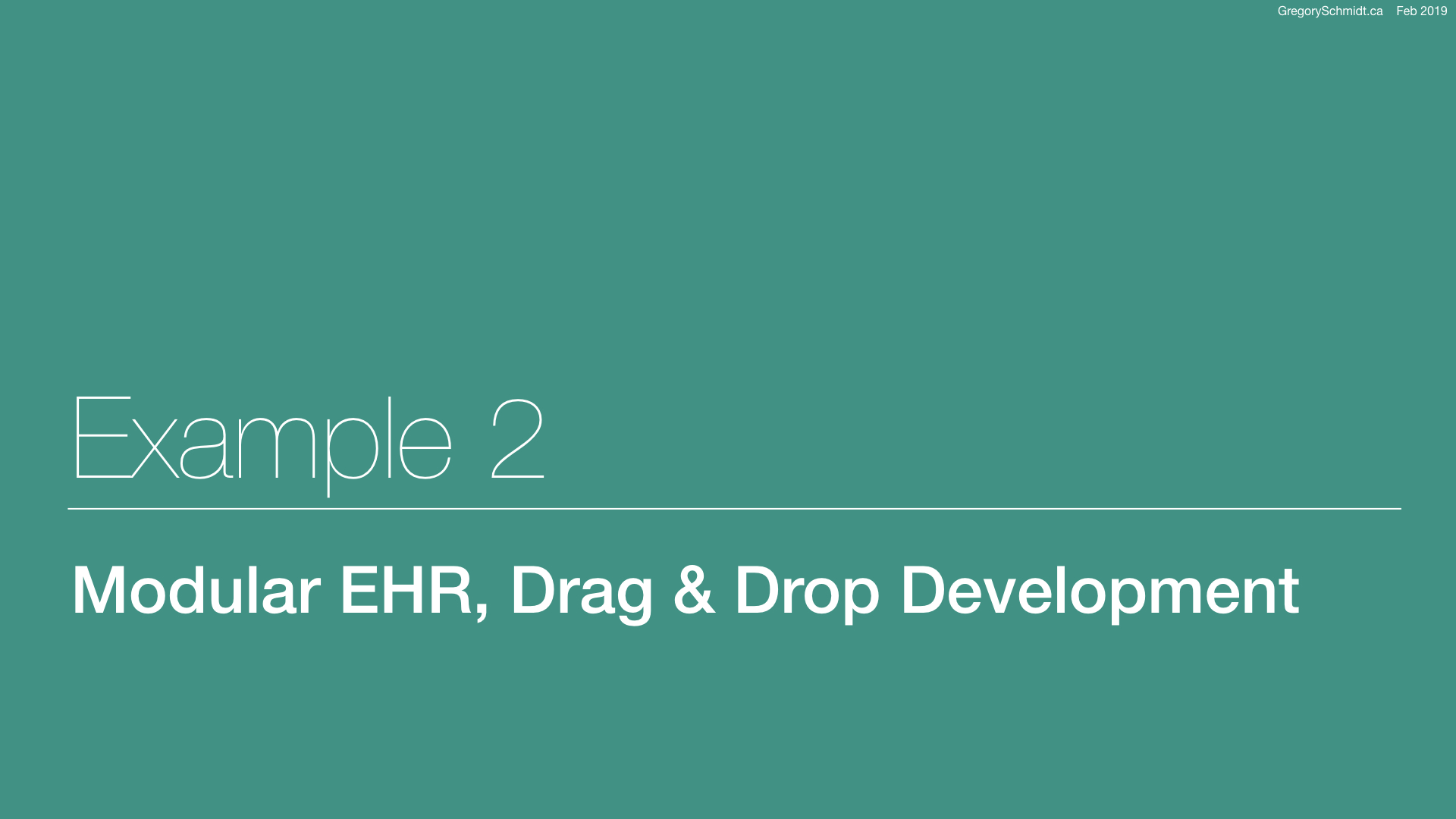 GregorySchmidt.ca Feb 2019

Example 2

Modular EHR, Drag & Drop Development